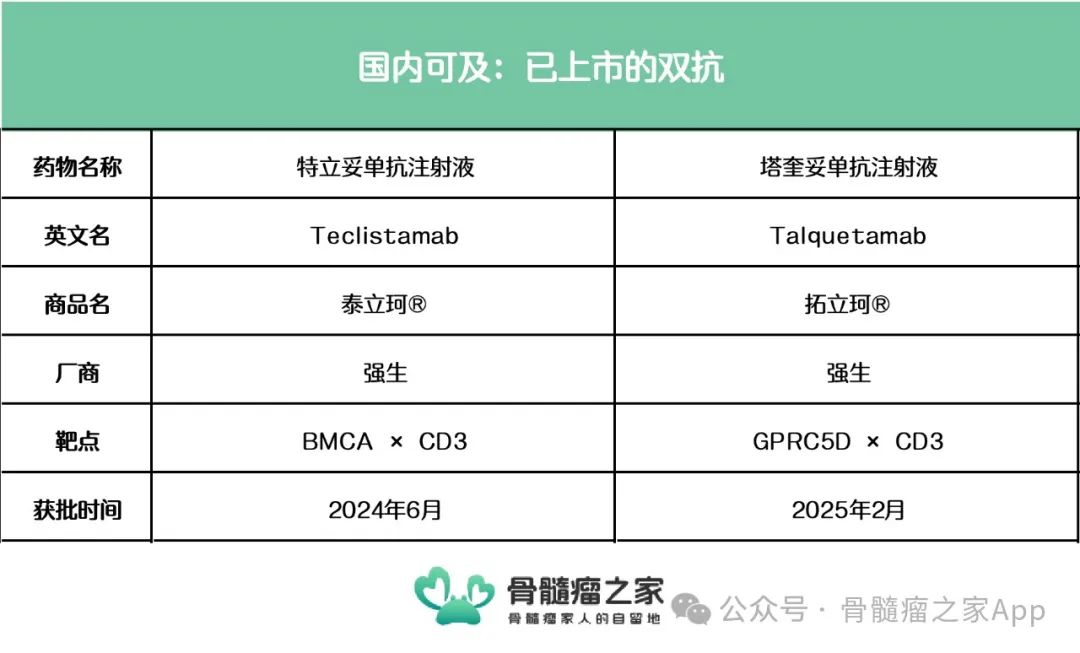 国内可及：已上市的双抗

| 药物名称 | 特立妥单抗注射液 | 塔奎妥单抗注射液 |
|---|---|---|
| 英文名 | Teclistamab | Talquetamab |
| 商品名 | 泰立珂® | 拓立珂® |
| 厂商 | 强生 | 强生 |
| 靶点 | BMCA × CD3 | GPRC5D × CD3 |
| 获批时间 | 2024年6月 | 2025年2月 |

骨髓瘤之家
骨髓瘤家人的自留地

公众号 · 骨髓瘤之家App